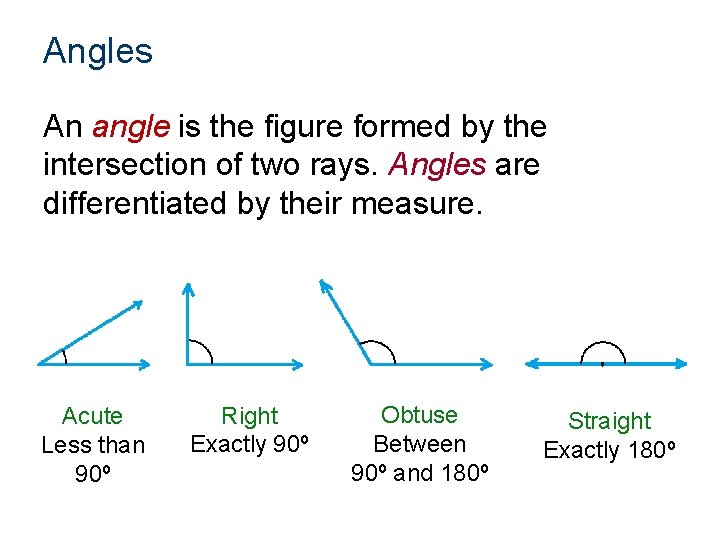 Angles

An angle is the figure formed by the intersection of two rays. Angles are differentiated by their measure.

Acute
Less than 90º

Right
Exactly 90º

Obtuse
Between 90º and 180º

Straight
Exactly 180º